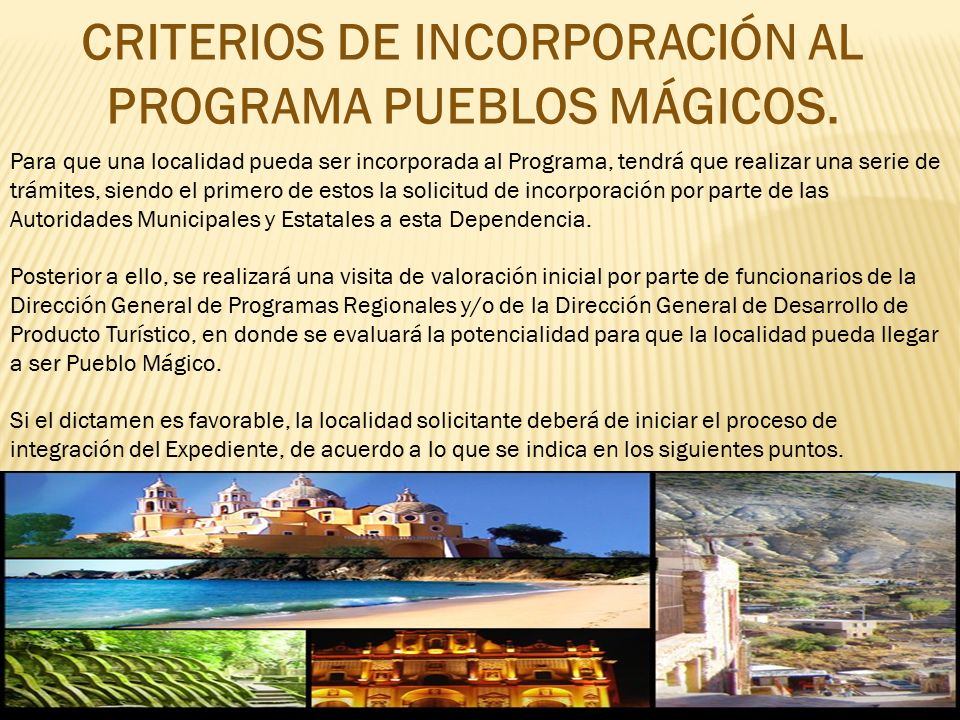 CRITERIOS DE INCORPORACIÓN AL PROGRAMA PUEBLOS MÁGICOS.

Para que una localidad pueda ser incorporada al Programa, tendrá que realizar una serie de trámites, siendo el primero de estos la solicitud de incorporación por parte de las Autoridades Municipales y Estatales a esta Dependencia.

Posterior a ello, se realizará una visita de valoración inicial por parte de funcionarios de la Dirección General de Programas Regionales y/o de la Dirección General de Desarrollo de Producto Turístico, en donde se evaluará la potencialidad para que la localidad pueda llegar a ser Pueblo Mágico.

Si el dictamen es favorable, la localidad solicitante deberá de iniciar el proceso de integración del Expediente, de acuerdo a lo que se indica en los siguientes puntos.